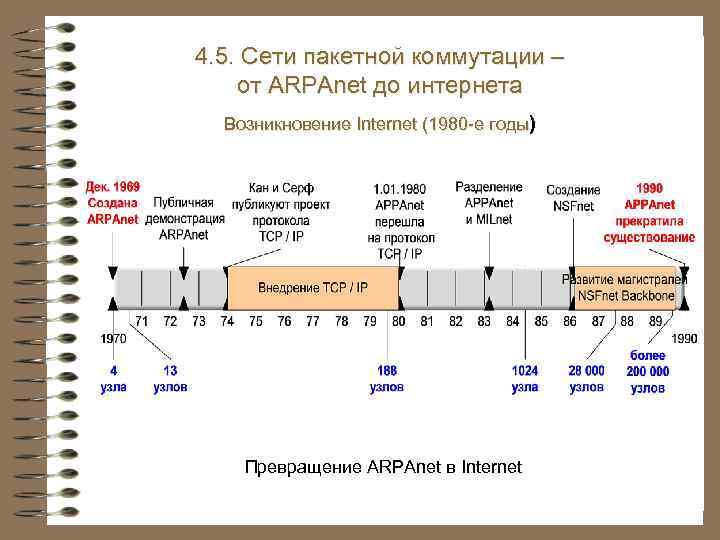 4.5. Сети пакетной коммутации – от ARPAnet до интернета

Возникновение Internet (1980-е годы)

Дек. 1969 Создана ARPAnet

Публичная демонстрация ARPAnet

Кан и Серф публикуют проект протокола TCP / IP

1.01.1980 APPAnet перешла на протокол TCP / IP

Разделение APPAnet и MILnet

Создание NSFnet

1990 APPAnet прекратила существование

Внедрение TCP / IP

Развитие магистралей NSFnet Backbone

1970 71 72 73 74 75 76 77 78 79 80 81 82 83 84 85 86 87 88 89 1990

4 узла

13 узлов

188 узлов

1024 узла

28 000 узлов

более 200 000 узлов

Превращение ARPAnet в Internet